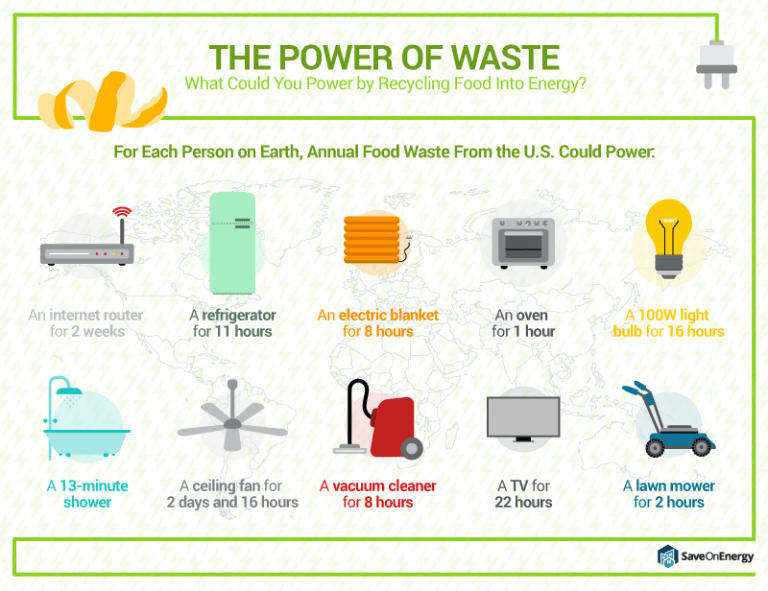 THE POWER OF WASTE
What Could You Power by Recycling Food Into Energy?

For Each Person on Earth, Annual Food Waste From the U.S. Could Power:

An internet router for 2 weeks

A refrigerator for 11 hours

An electric blanket for 8 hours

An oven for 1 hour

A 100W light bulb for 16 hours

A 13-minute shower

A ceiling fan for 2 days and 16 hours

A vacuum cleaner for 8 hours

A TV for 22 hours

A lawn mower for 2 hours

SaveOnEnergy